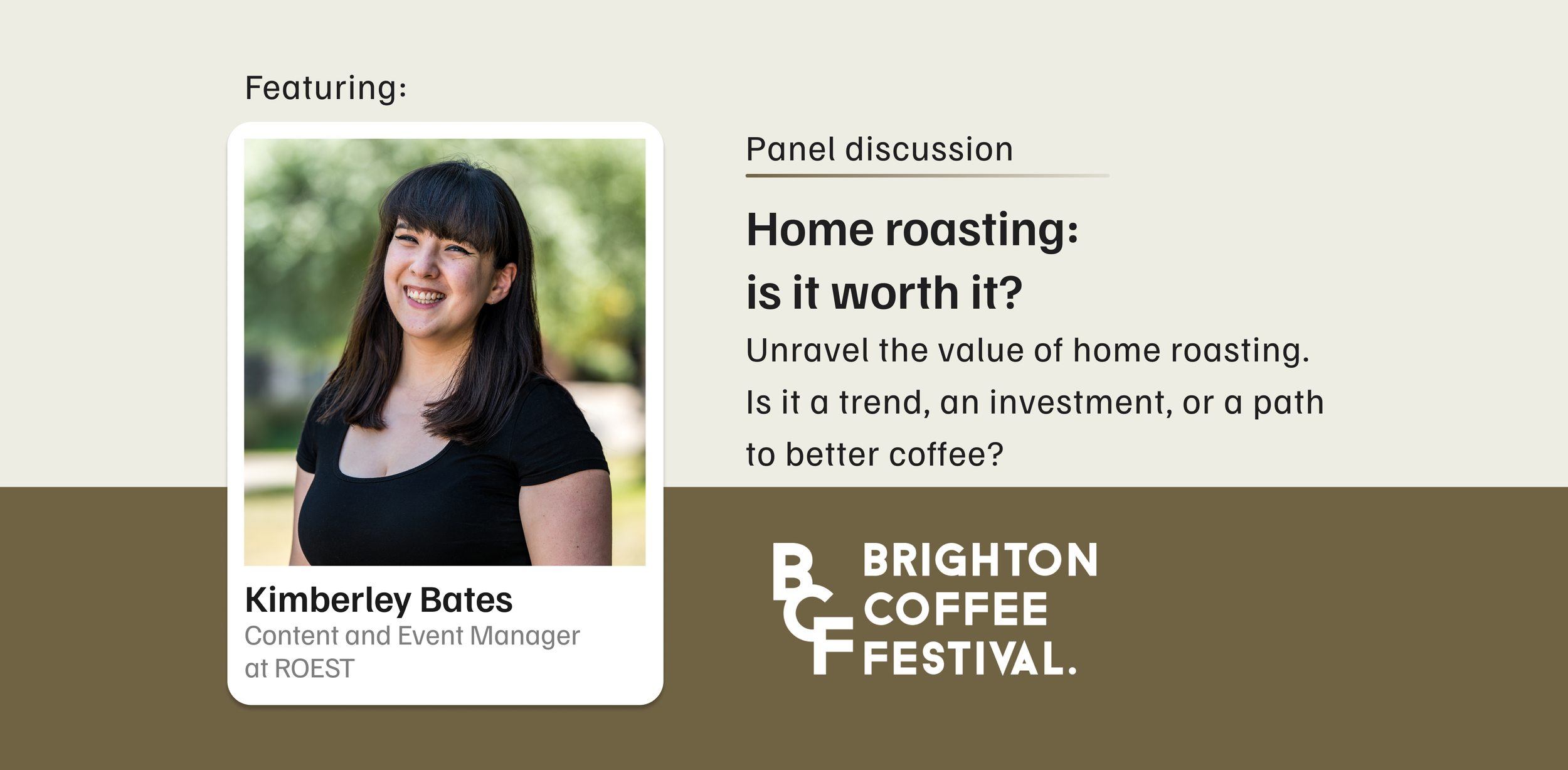 Featuring:

Kimberley Bates
Content and Event Manager at ROEST

Panel discussion

Home roasting: is it worth it?

Unravel the value of home roasting. Is it a trend, an investment, or a path to better coffee?

BCF BRIGHTON COFFEE FESTIVAL.